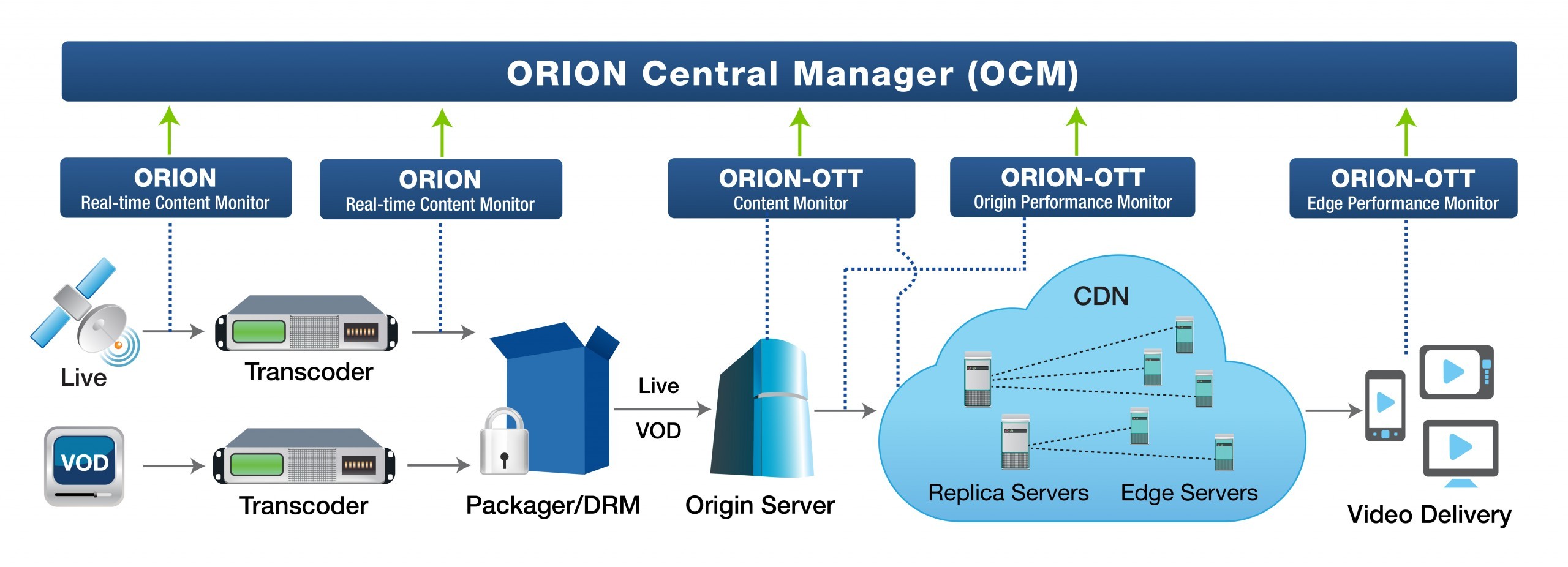 ORION Central Manager (OCM)

ORION
Real-time Content Monitor

ORION
Real-time Content Monitor

ORION-OTT
Content Monitor

ORION-OTT
Origin Performance Monitor

ORION-OTT
Edge Performance Monitor

Live

Transcoder

VOD

Transcoder

Packager/DRM

Live

VOD

Origin Server

CDN

Replica Servers

Edge Servers

Video Delivery